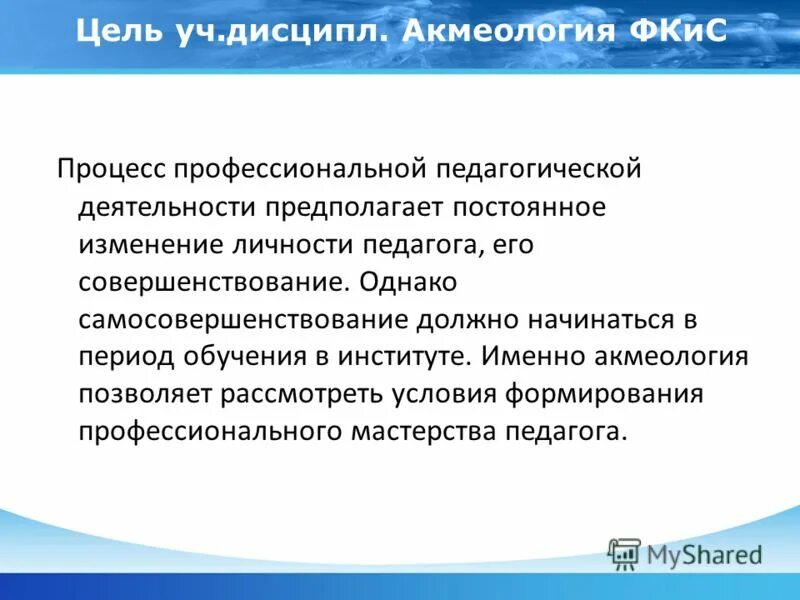 Цель уч.дисципл. Акмеология ФКиС

Процесс профессиональной педагогической деятельности предполагает постоянное изменение личности педагога, его совершенствование. Однако самосовершенствование должно начинаться в период обучения в институте. Именно акмеология позволяет рассмотреть условия формирования профессионального мастерства педагога.

MyShared